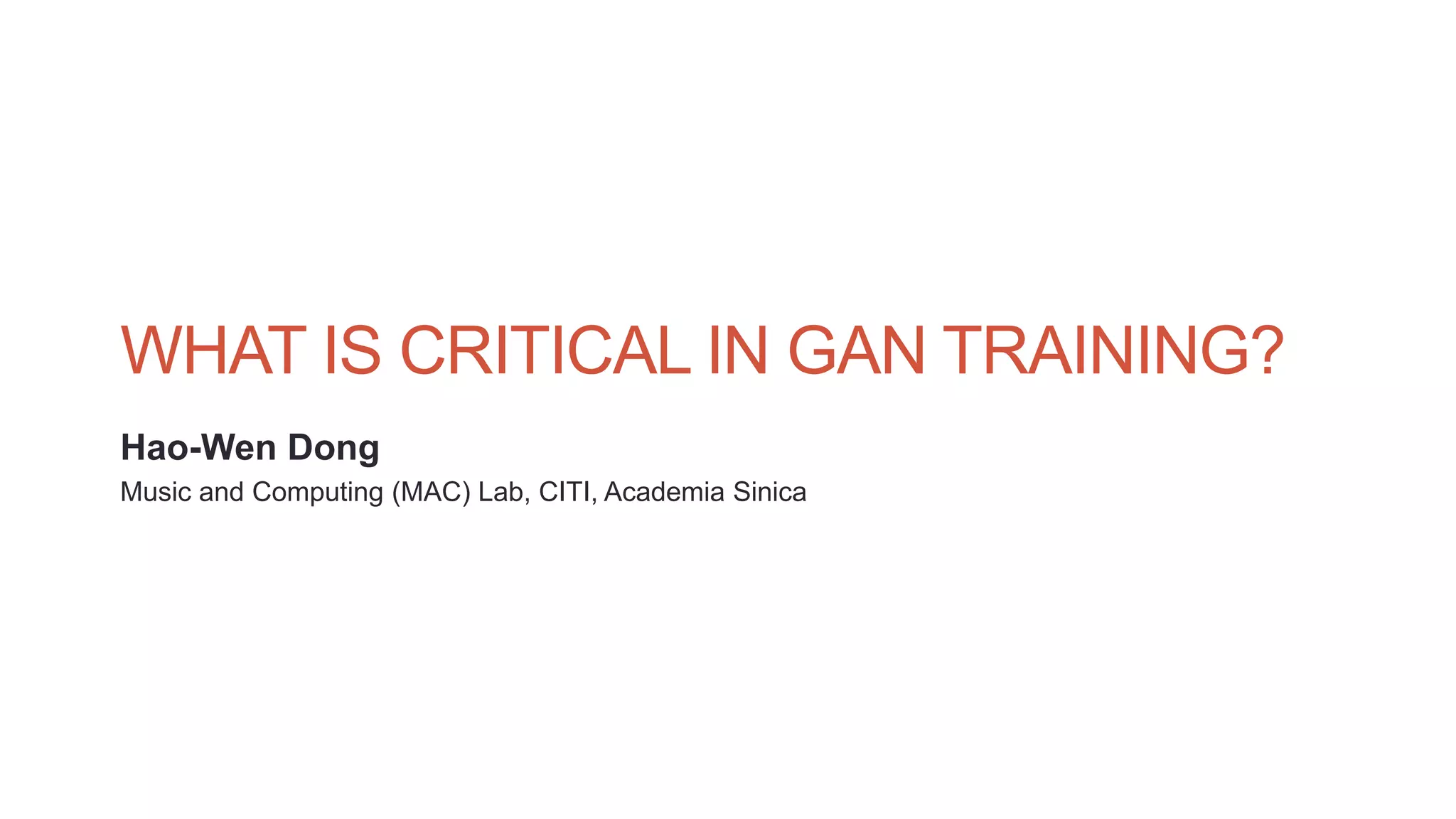 WHAT IS CRITICAL IN GAN TRAINING?

Hao-Wen Dong

Music and Computing (MAC) Lab, CITI, Academia Sinica